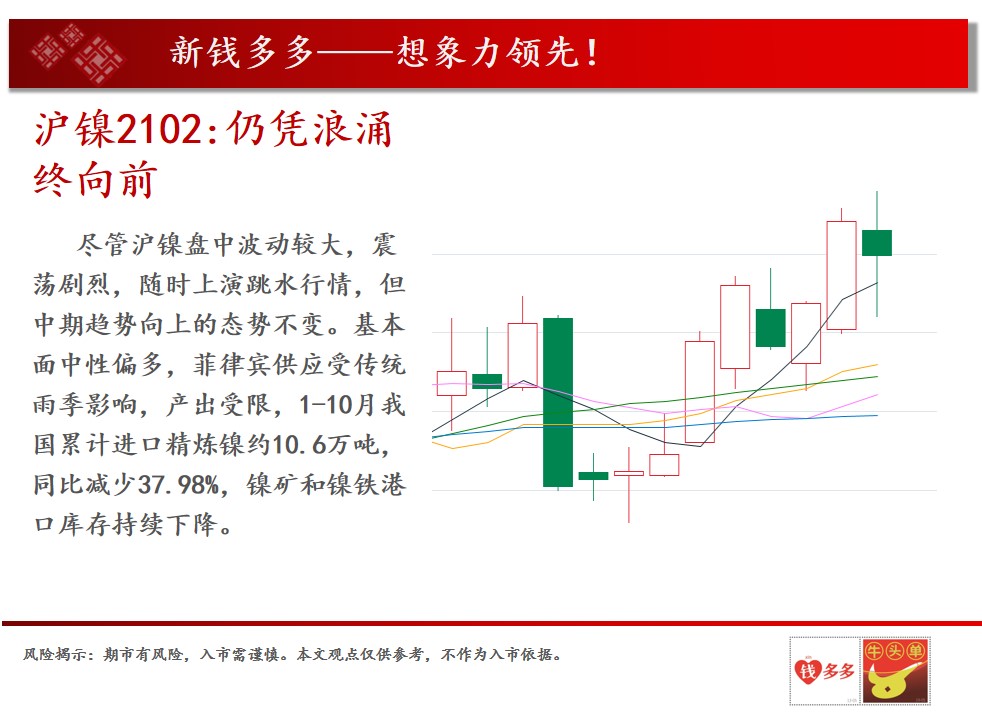 新钱多多——想象力领先！

沪镍2102:仍凭浪涌终向前

尽管沪镍盘中波动较大，震荡剧烈，随时上演跳水行情，但中期趋势向上的态势不变。基本面中性偏多，菲律宾供应受传统雨季影响，产出受限，1-10月我国累计进口精炼镍约10.6万吨，同比减少37.98%，镍矿和镍铁港口库存持续下降。

风险揭示：期市有风险，入市需谨慎。本文观点仅供参考，不作为入市依据。

钱多多 牛头单